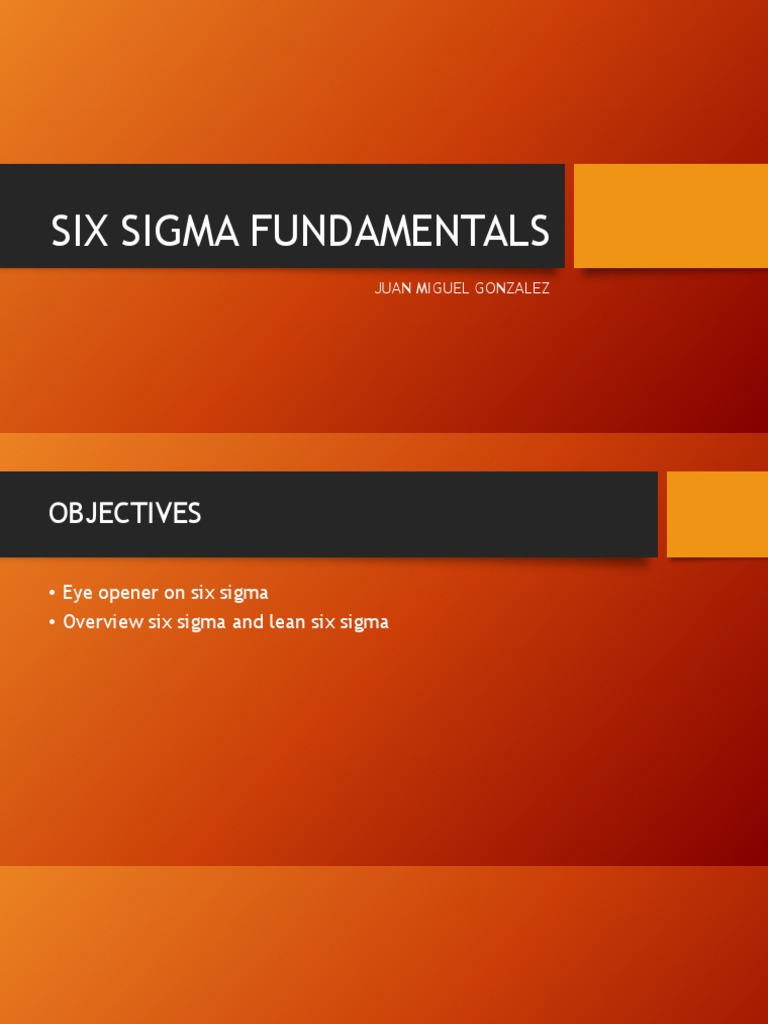 SIX SIGMA FUNDAMENTALS

JUAN MIGUEL GONZALEZ

OBJECTIVES

• Eye opener on six sigma
• Overview six sigma and lean six sigma